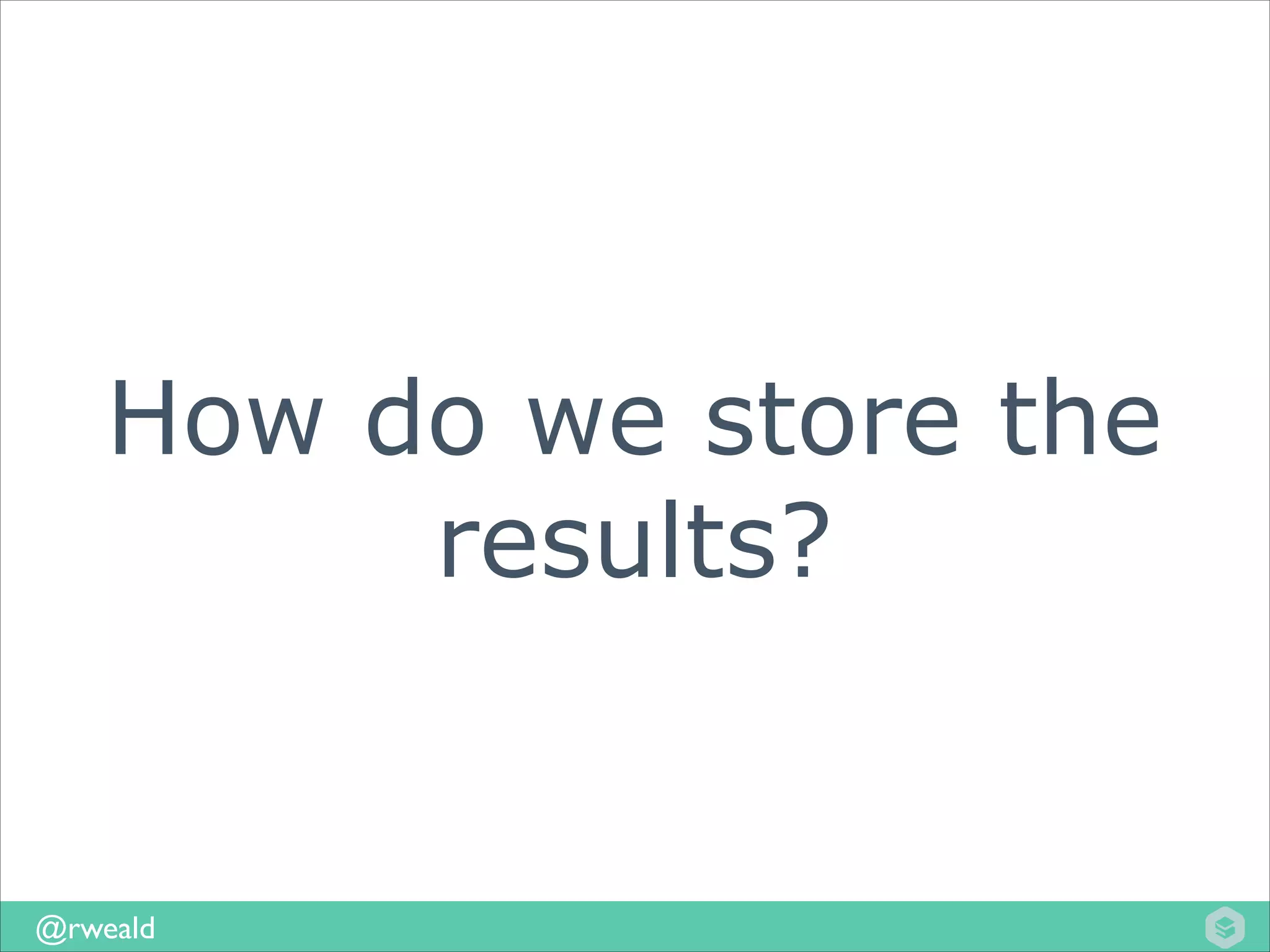 How do we store the results?

@rweald